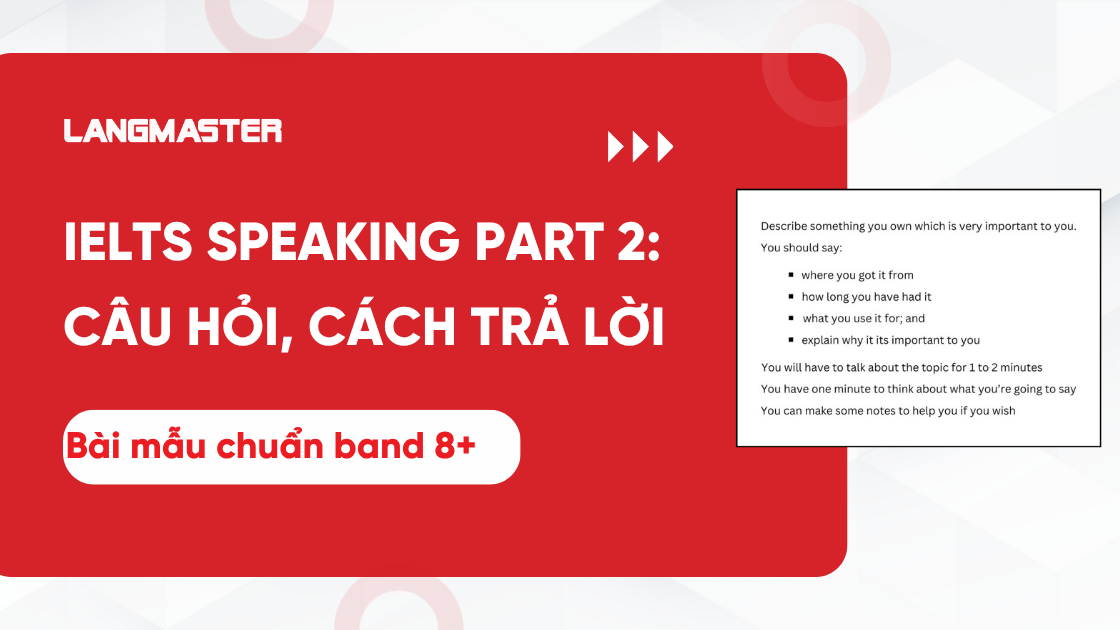 LANGMASTER

IELTS SPEAKING PART 2: CÂU HỎI, CÁCH TRẢ LỜI

Bài mẫu chuẩn band 8+

Describe something you own which is very important to you.
You should say:

- where you got it from
- how long you have had it
- what you use it for; and
- explain why it its important to you

You will have to talk about the topic for 1 to 2 minutes
You have one minute to think about what you're going to say
You can make some notes to help you if you wish